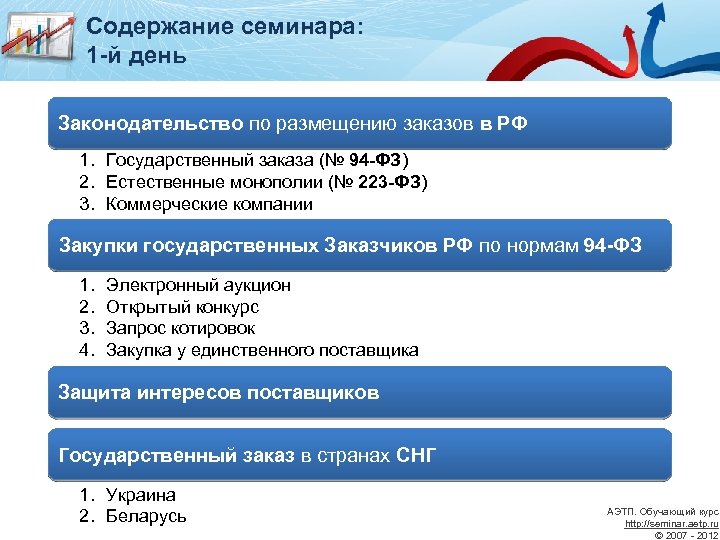 Содержание семинара:
1-й день

Законодательство по размещению заказов в РФ

1. Государственный заказа (№ 94-ФЗ)
2. Естественные монополии (№ 223-ФЗ)
3. Коммерческие компании

Закупки государственных Заказчиков РФ по нормам 94-ФЗ

1. Электронный аукцион
2. Открытый конкурс
3. Запрос котировок
4. Закупка у единственного поставщика

Защита интересов поставщиков

Государственный заказ в странах СНГ

1. Украина
2. Беларусь

АЭТП. Обучающий курс
http://seminar.aetp.ru
© 2007 - 2012